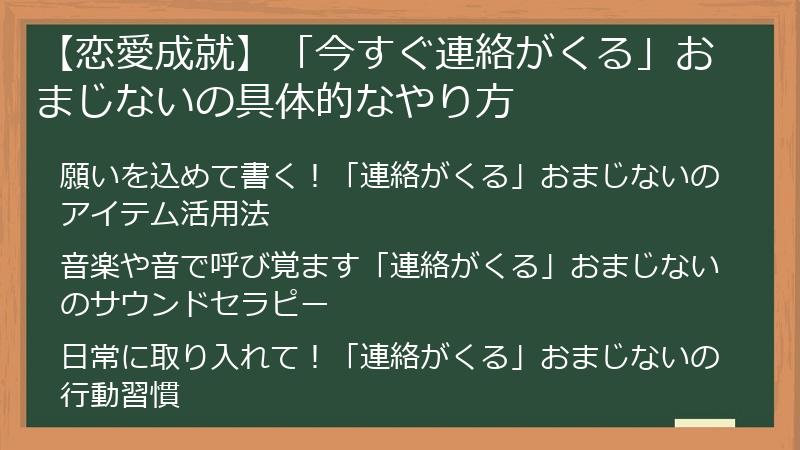 【恋愛成就】「今すぐ連絡がくる」おまじないの具体的なやり方

願いを込めて書く！「連絡がくる」おまじないのアイテム活用法

音楽や音で呼び覚ます「連絡がくる」おまじないのサウンドセラピー

日常に取り入れて！「連絡がくる」おまじないの行動習慣